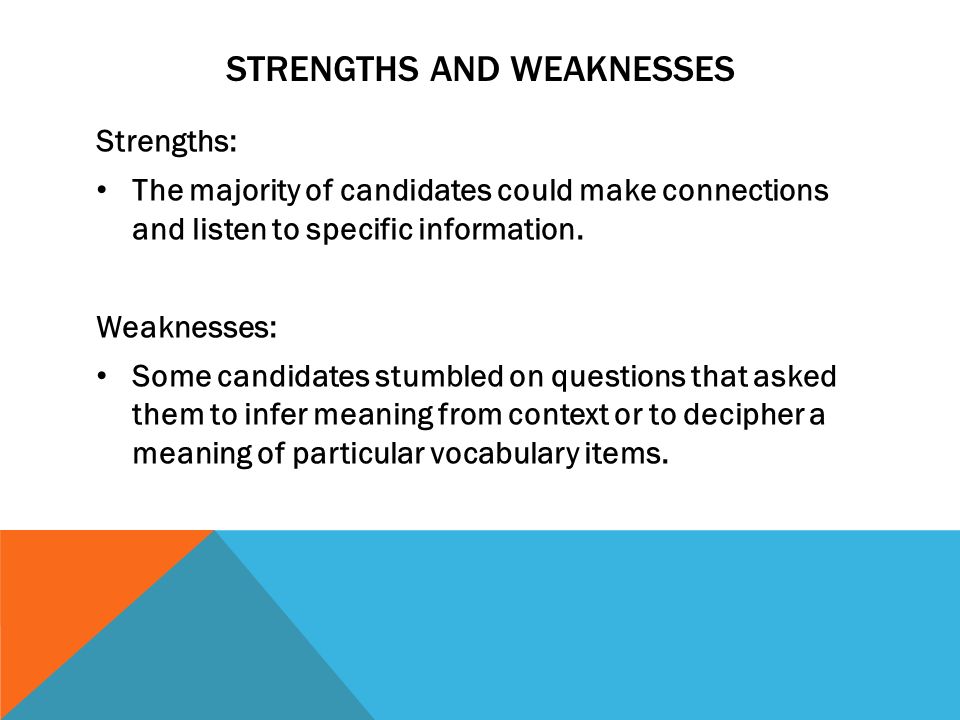 STRENGTHS AND WEAKNESSES

Strengths:

• The majority of candidates could make connections and listen to specific information.

Weaknesses:

• Some candidates stumbled on questions that asked them to infer meaning from context or to decipher a meaning of particular vocabulary items.